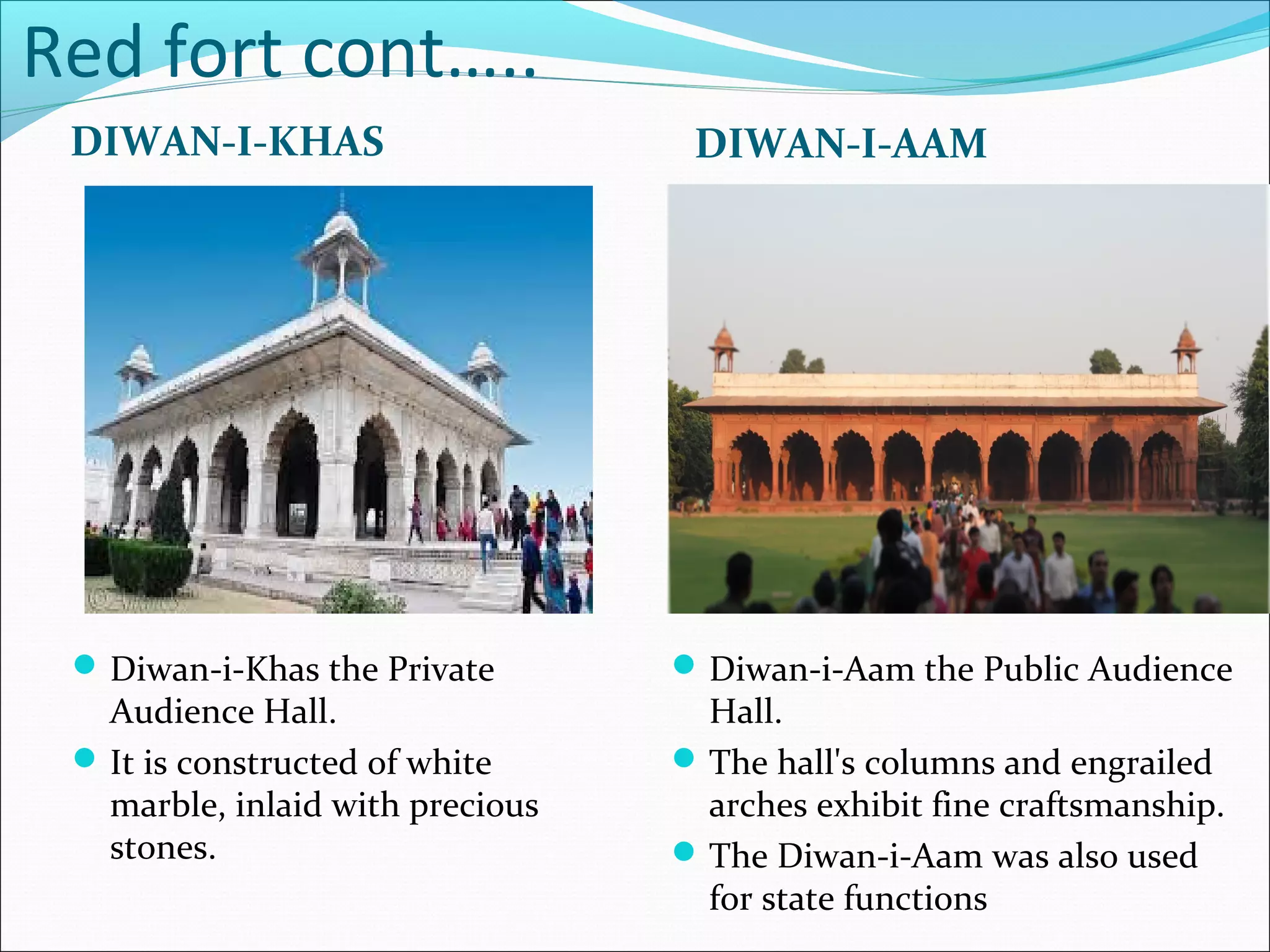 Red fort cont…..

DIWAN-I-KHAS

- Diwan-i-Khas the Private Audience Hall.
- It is constructed of white marble, inlaid with precious stones.

DIWAN-I-AAM

- Diwan-i-Aam the Public Audience Hall.
- The hall's columns and engrailed arches exhibit fine craftsmanship.
- The Diwan-i-Aam was also used for state functions